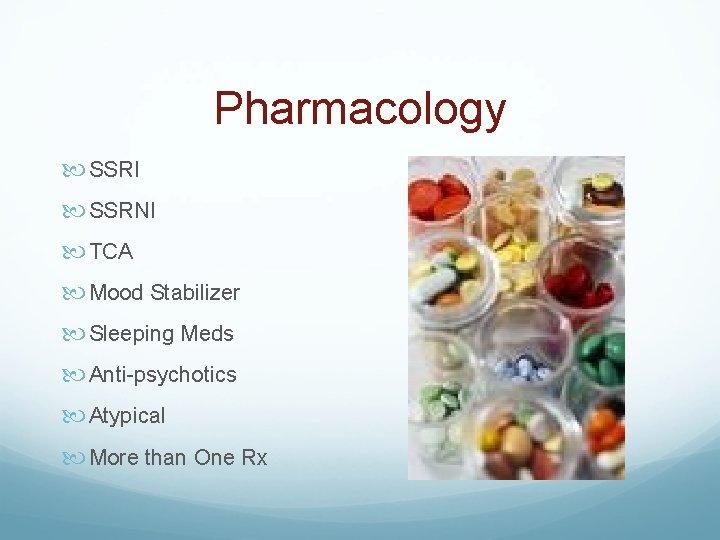 Pharmacology

SSRI

SSRNI

TCA

Mood Stabilizer

Sleeping Meds

Anti-psychotics

Atypical

More than One Rx